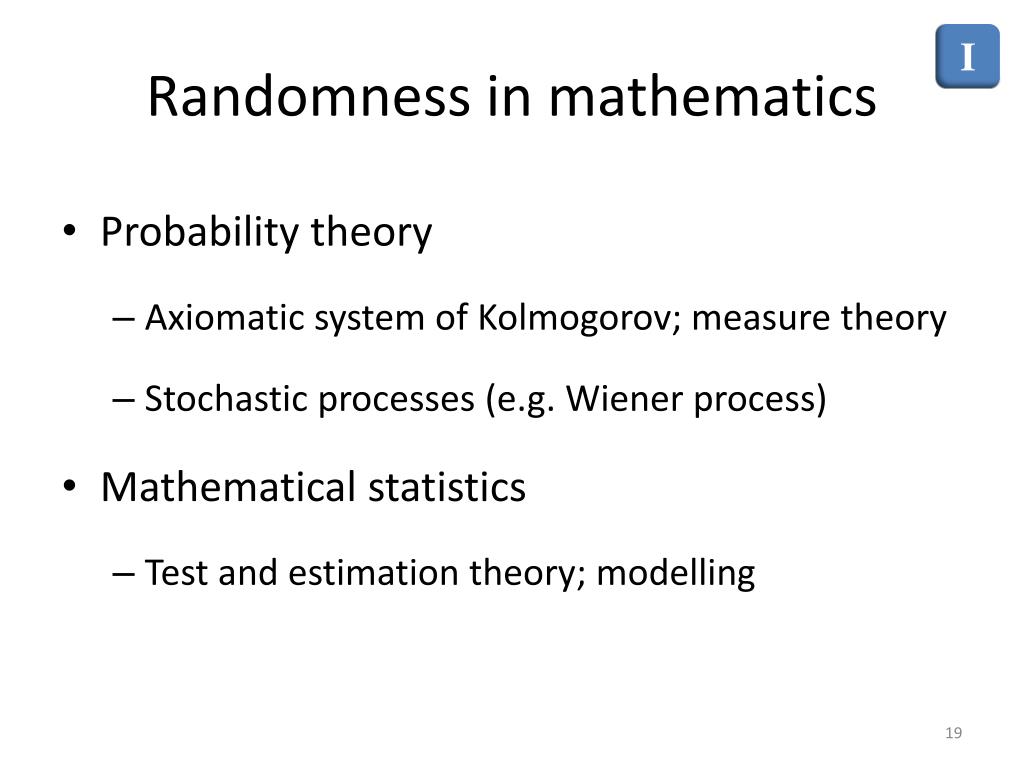 I

Randomness in mathematics

• Probability theory

– Axiomatic system of Kolmogorov; measure theory

– Stochastic processes (e.g. Wiener process)

• Mathematical statistics

– Test and estimation theory; modelling

19